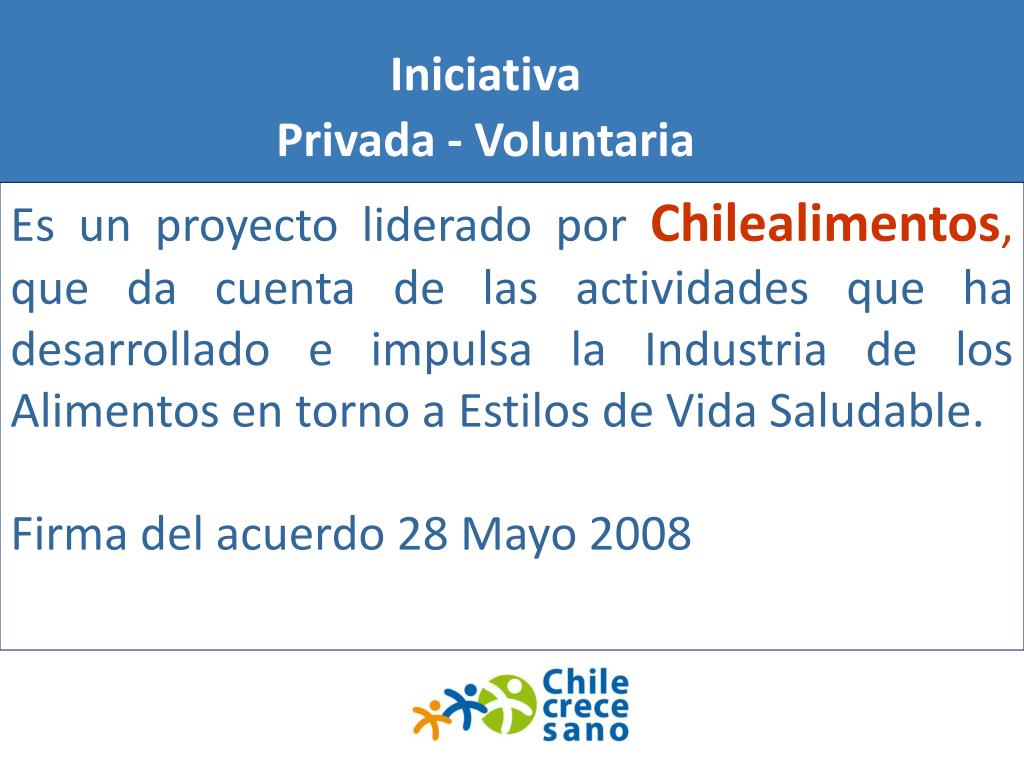 Iniciativa
Privada - Voluntaria

Es un proyecto liderado por Chilealimentos, que da cuenta de las actividades que ha desarrollado e impulsa la Industria de los Alimentos en torno a Estilos de Vida Saludable.

Firma del acuerdo 28 Mayo 2008

Chile
crece
sano